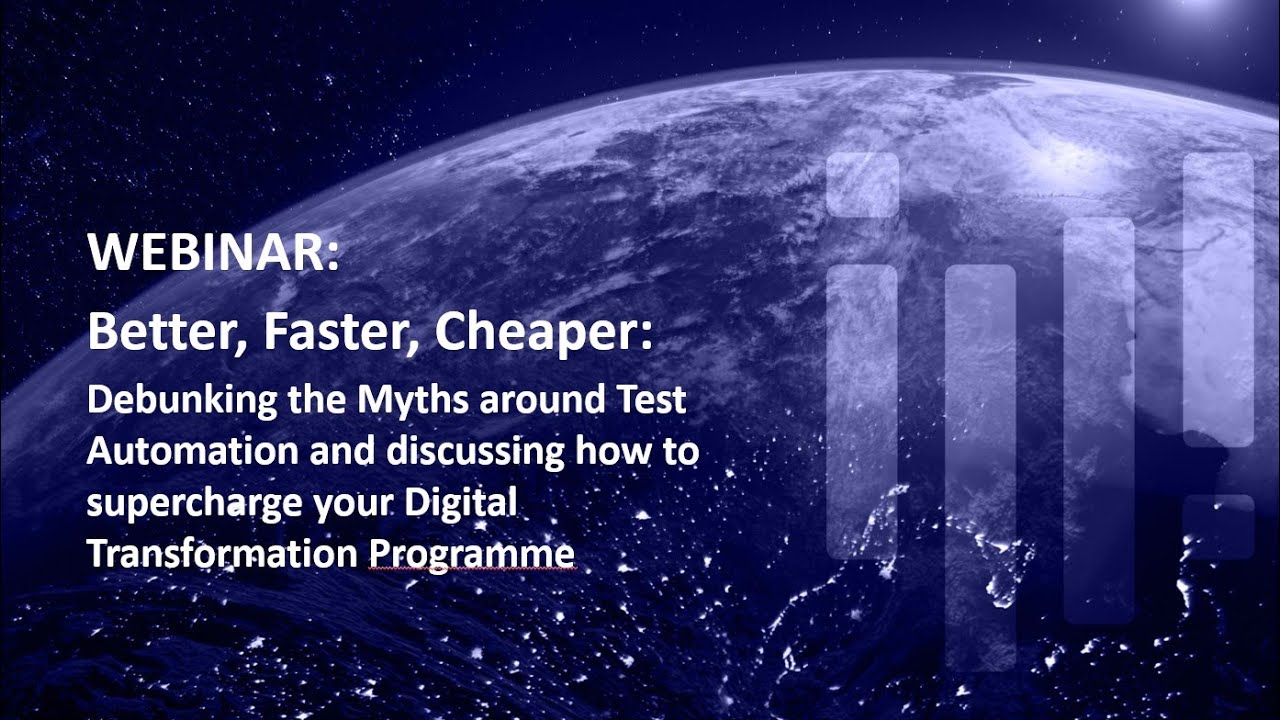 WEBINAR:

Better, Faster, Cheaper:

Debunking the Myths around Test Automation and discussing how to supercharge your Digital Transformation Programme